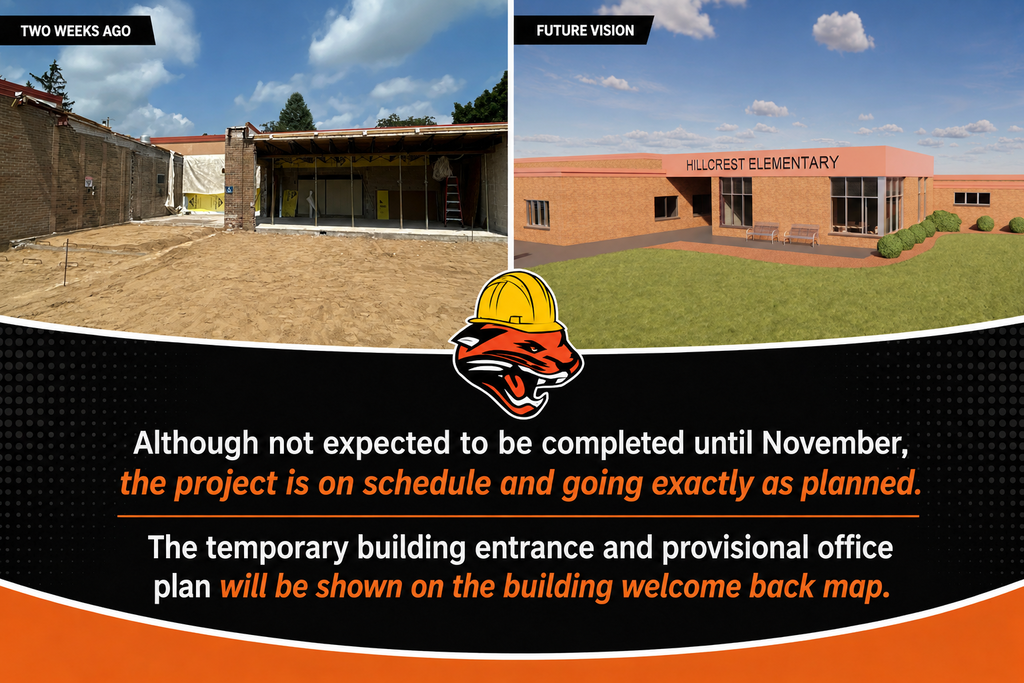 TWO WEEKS AGO

FUTURE VISION

HILLCREST ELEMENTARY

Although not expected to be completed until November, the project is on schedule and going exactly as planned.

The temporary building entrance and provisional office plan will be shown on the building welcome back map.